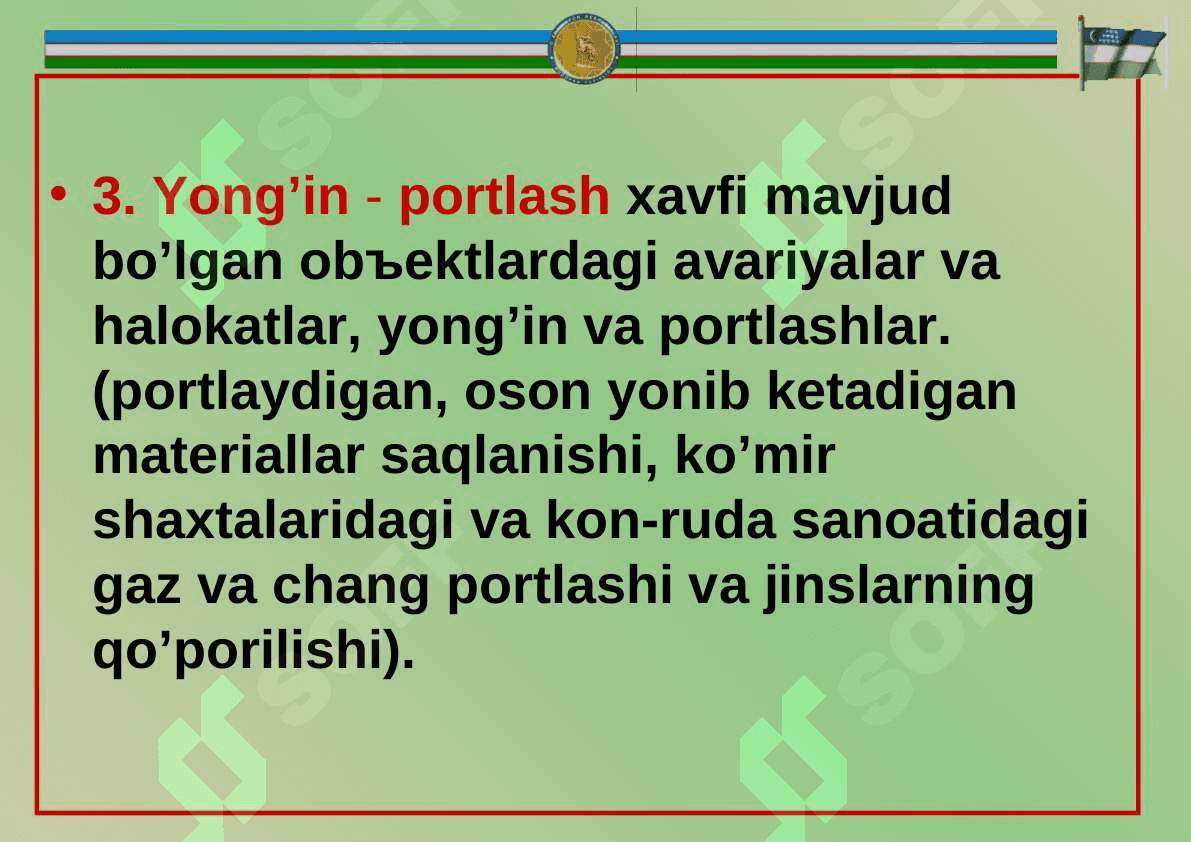 • 3. Yong’in - portlash xavfi mavjud bo’lgan obъektlardagi avariyalar va halokatlar, yong’in va portlashlar. (portlaydigan, oson yonib ketadigan materiallar saqlanishi, ko’mir shaxtalaridagi va kon-ruda sanoatidagi gaz va chang portlashi va jinslarning qo’porilishi).